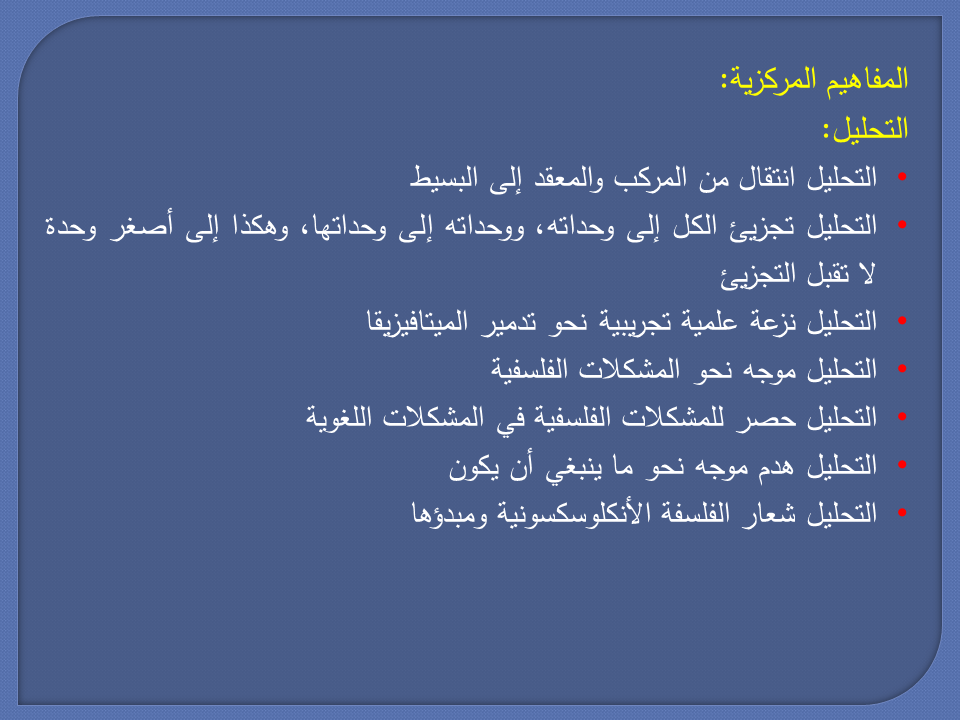 المفاهيم المركزية:

التحليل:

• التحليل انتقال من المركب والمعقد إلى البسيط
• التحليل تجزيئ الكل إلى وحداته، ووحداته إلى وحداتها، وهكذا إلى أصغر وحدة لا تقبل التجزيئ
• التحليل نزعة علمية تجريبية نحو تدمير الميتافيزيقا
• التحليل موجه نحو المشكلات الفلسفية
• التحليل حصر للمشكلات الفلسفية في المشكلات اللغوية
• التحليل هدم موجه نحو ما ينبغي أن يكون
• التحليل شعار الفلسفة الأنكلوسكسونية ومبدؤها